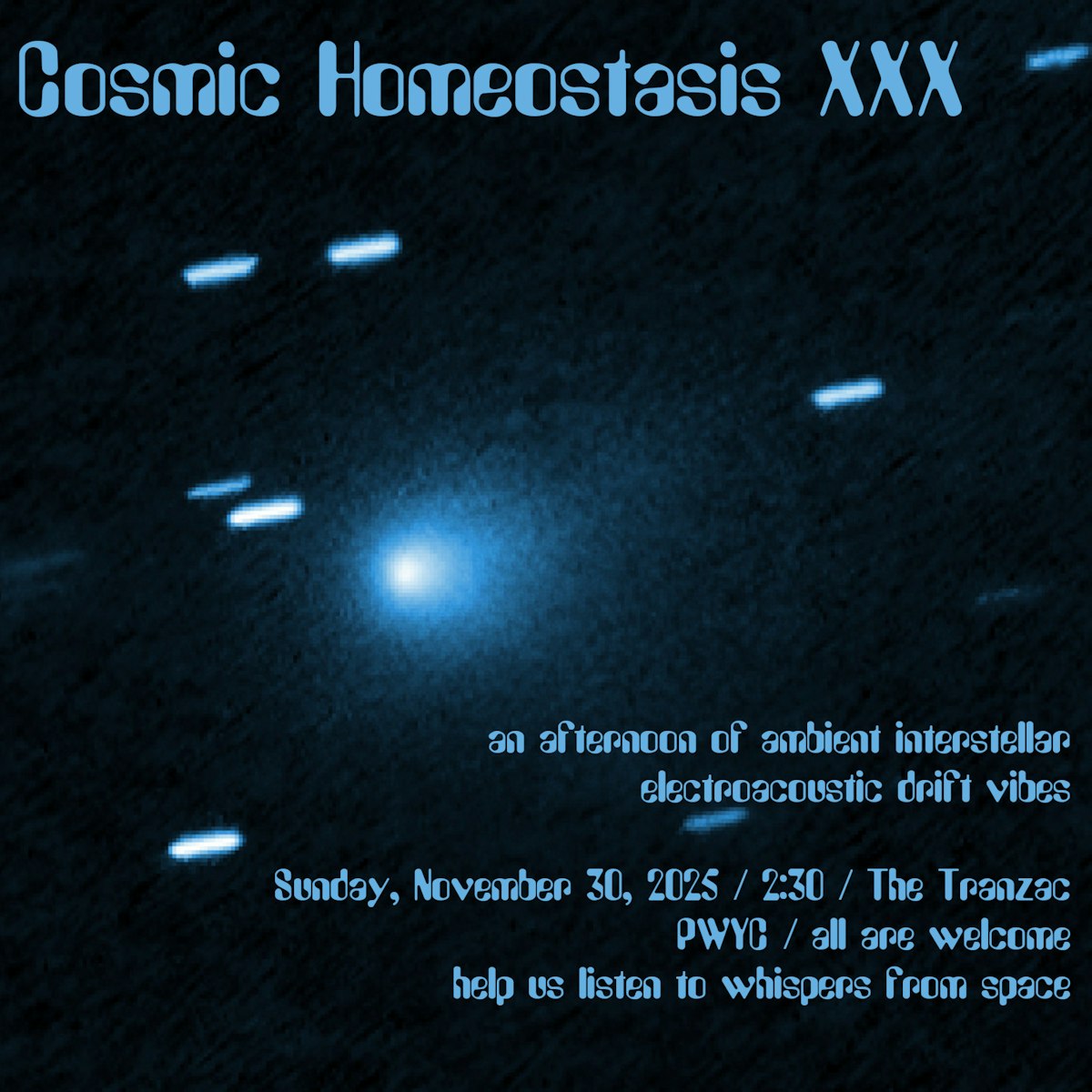 Cosmic Homeostasis XXX

an afternoon of ambient interstellar electroacoustic drift vibes

Sunday, November 30, 2025 / 2:30 / The Tranzac
PWYC / all are welcome
help us listen to whispers from space